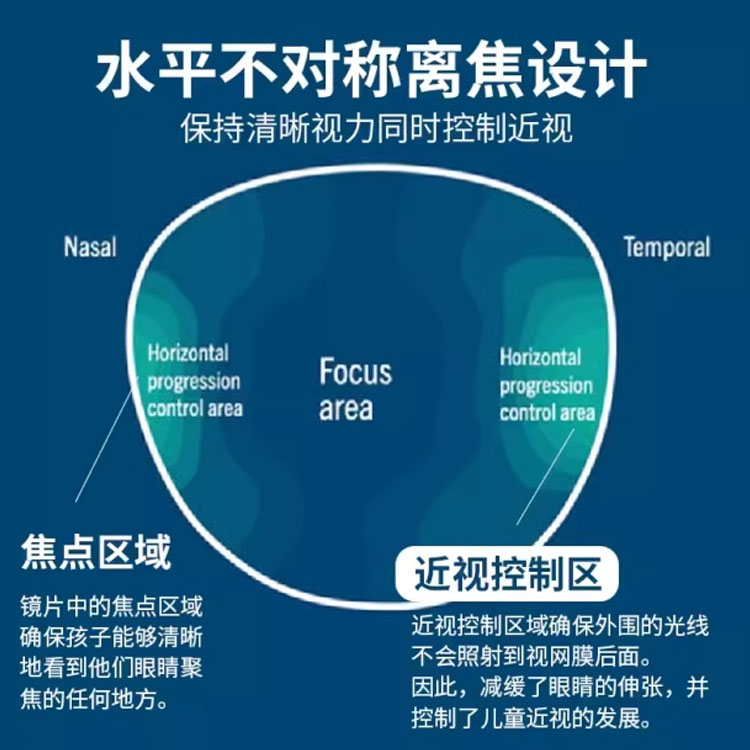 水平不对称离焦设计
保持清晰视力同时控制近视

Nasal

Temporal

Horizontal progression control area

Focus area

Horizontal progression control area

焦点区域

镜片中的焦点区域确保孩子能够清晰地看到他们眼睛聚焦的任何地方。

近视控制区

近视控制区域确保外围的光线不会照射到视网膜后面。
因此，减缓了眼睛的伸张，并控制了儿童近视的发展。